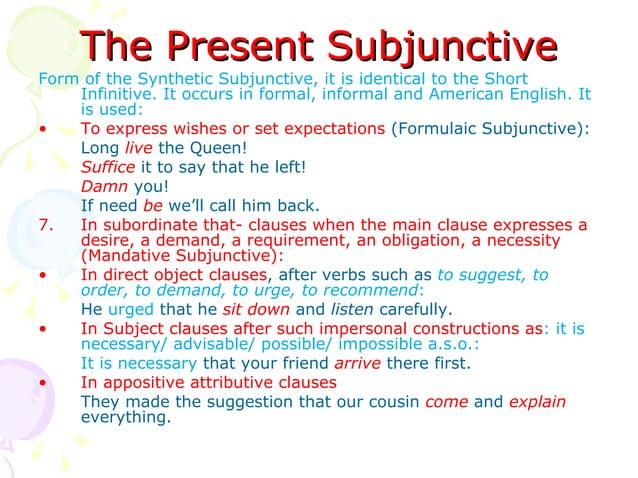 The Present Subjunctive

Form of the Synthetic Subjunctive, it is identical to the Short Infinitive. It occurs in formal, informal and American English. It is used:

• To express wishes or set expectations (Formulaic Subjunctive):

Long live the Queen!

Suffice it to say that he left!

Damn you!

If need be we'll call him back.

7. In subordinate that- clauses when the main clause expresses a desire, a demand, a requirement, an obligation, a necessity (Mandative Subjunctive):

• In direct object clauses, after verbs such as to suggest, to order, to demand, to urge, to recommend:

He urged that he sit down and listen carefully.

• In Subject clauses after such impersonal constructions as: it is necessary/ advisable/ possible/ impossible a.s.o.:

It is necessary that your friend arrive there first.

• In appositive attributive clauses

They made the suggestion that our cousin come and explain everything.